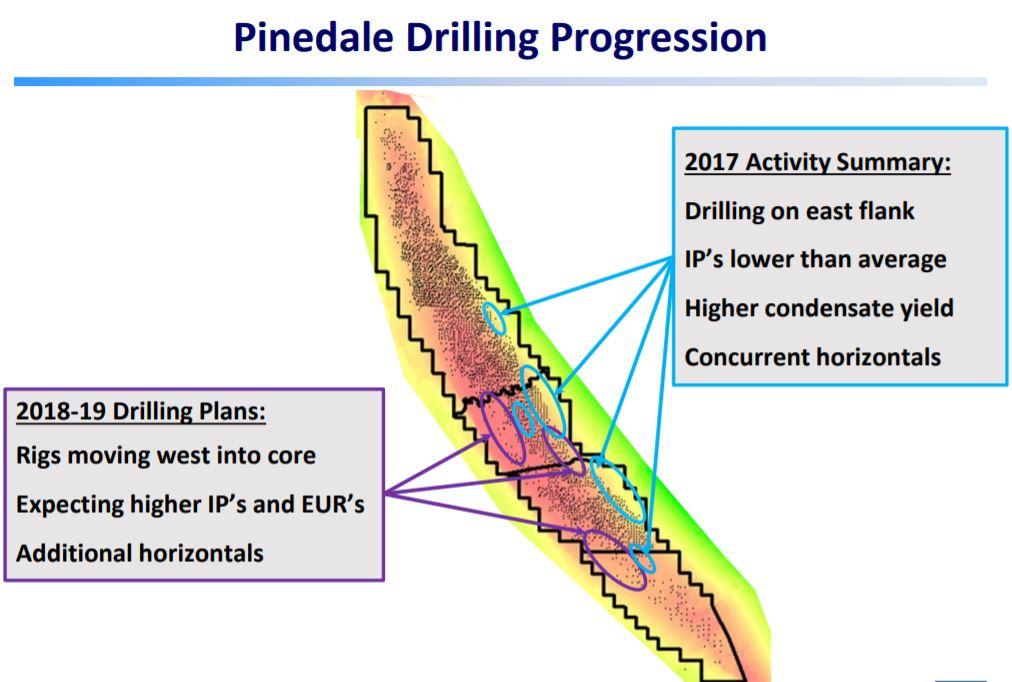 Pinedale Drilling Progression

2017 Activity Summary:
Drilling on east flank
IP's lower than average
Higher condensate yield
Concurrent horizontals

2018-19 Drilling Plans:
Rigs moving west into core
Expecting higher IP's and EUR's
Additional horizontals